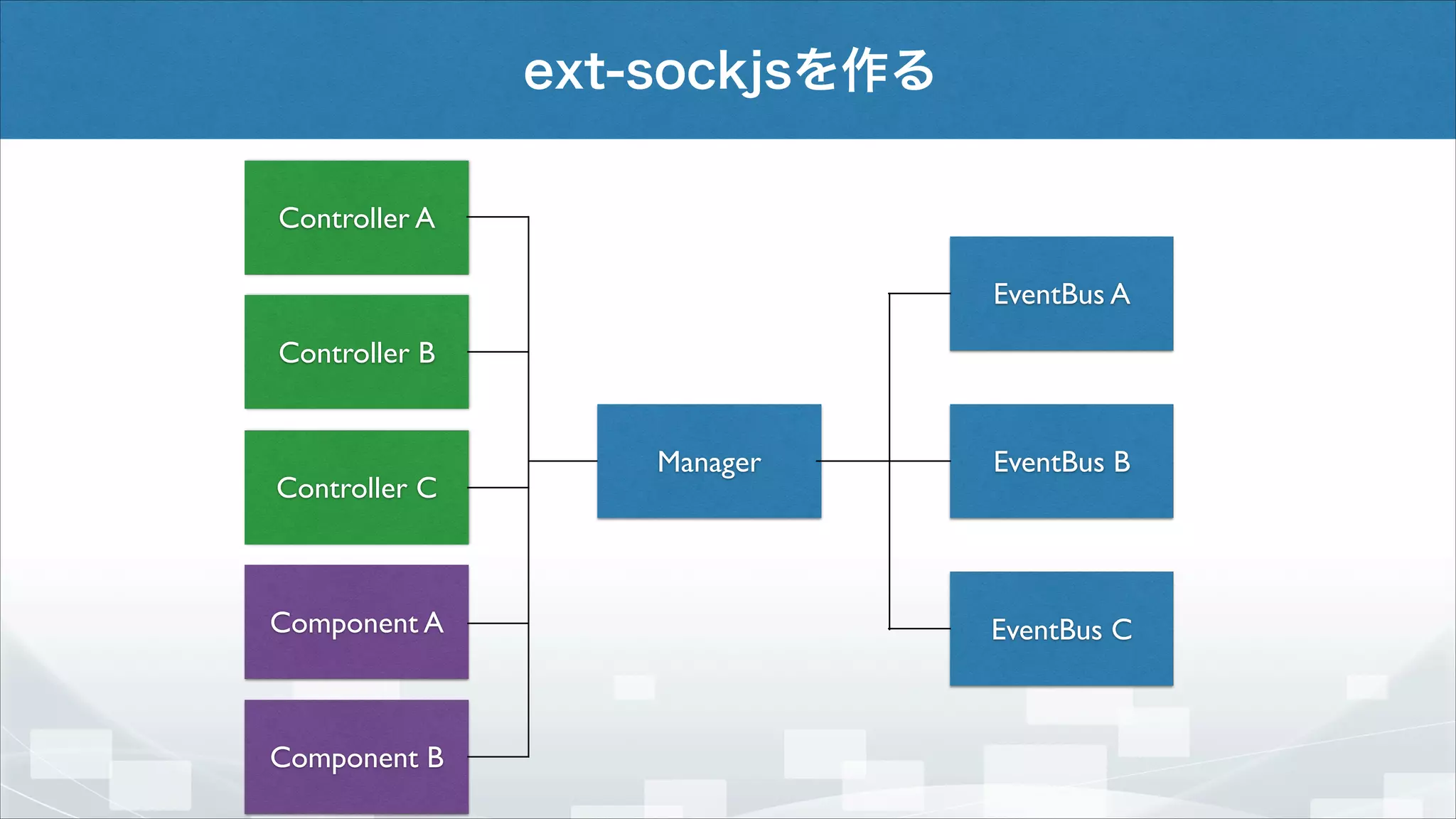 ext-sockjsを作る

Controller A

Controller B

Controller C

Component A

Component B

Manager

EventBus A

EventBus B

EventBus C